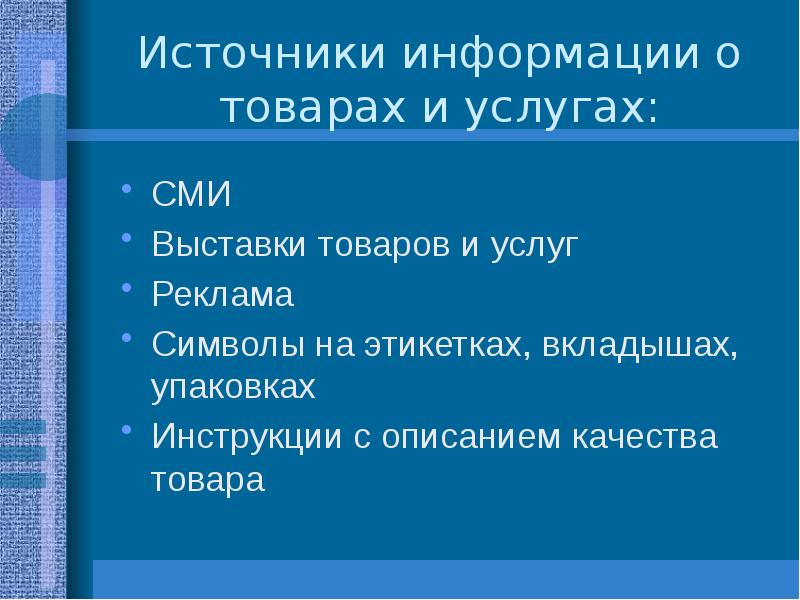 Источники информации о товарах и услугах:

• СМИ
• Выставки товаров и услуг
• Реклама
• Символы на этикетках, вкладышах, упаковках
• Инструкции с описанием качества товара